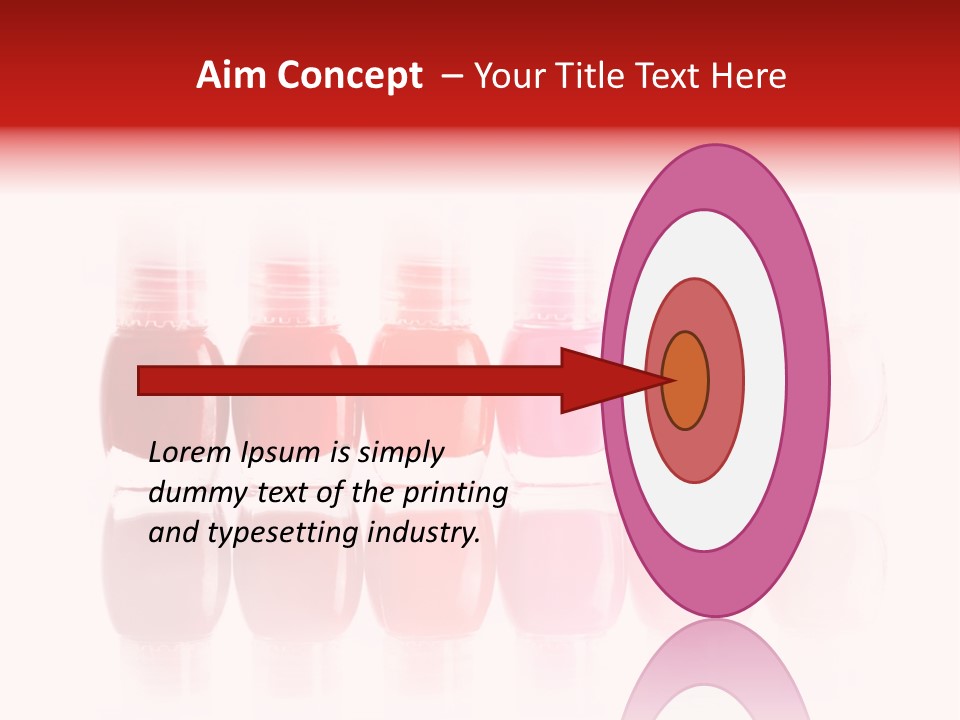 Aim Concept – Your Title Text Here

Lorem Ipsum is simply dummy text of the printing and typesetting industry.